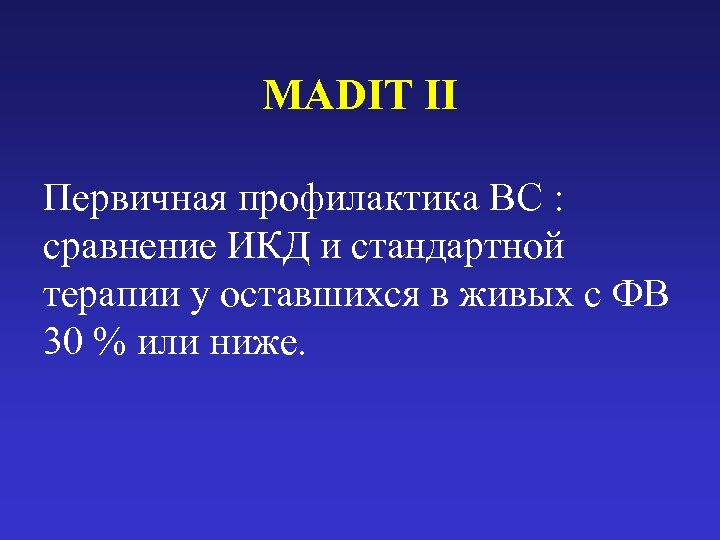 MADIT II

Первичная профилактика ВС : сравнение ИКД и стандартной терапии у оставшихся в живых с ФВ 30 % или ниже.